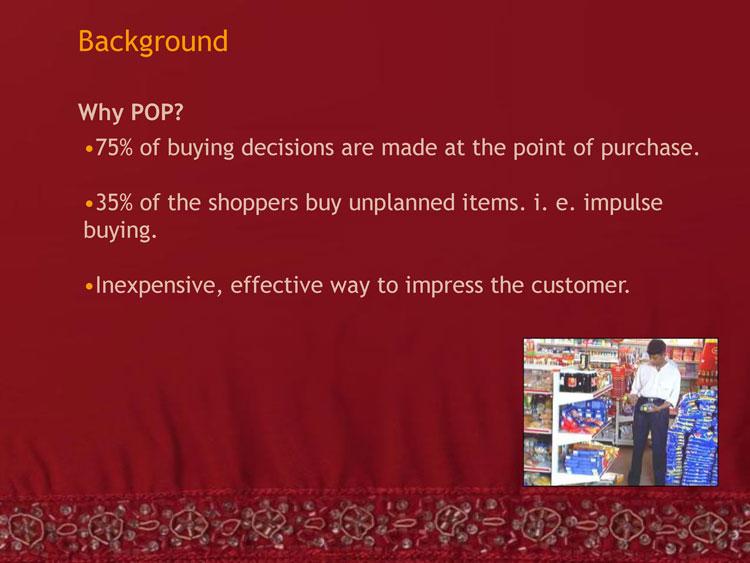 Background

Why POP?

•75% of buying decisions are made at the point of purchase.

•35% of the shoppers buy unplanned items. i. e. impulse buying.

•Inexpensive, effective way to impress the customer.